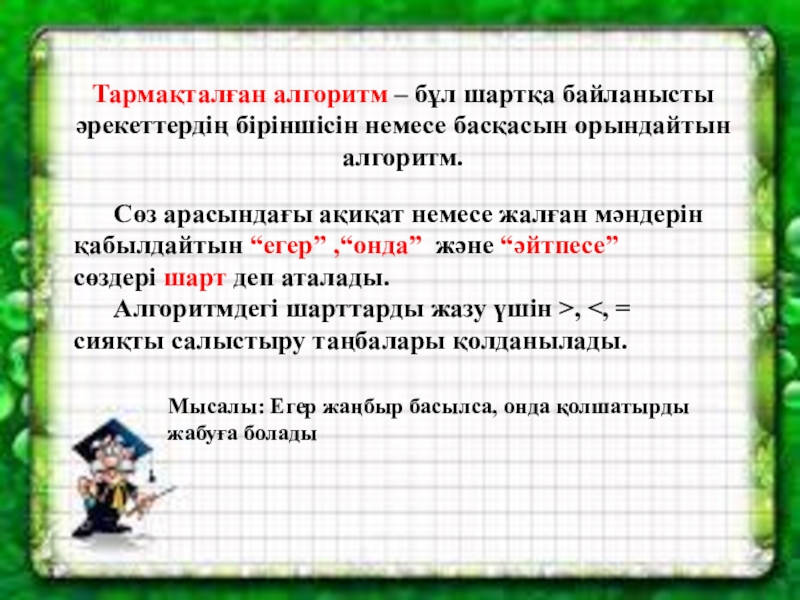 Тармақталған алгоритм – бұл шартқа байланысты әрекеттердің біріншісін немесе басқасын орындайтын алгоритм.

Сөз арасындағы ақиқат немесе жалған мәндерін қабылдайтын “егер” ,“онда” және “әйтпесе” сөздері шарт деп аталады.

Алгоритмдегі шарттарды жазу үшін >, <, = сияқты салыстыру таңбалары қолданылады.

Мысалы: Егер жаңбыр басылса, онда қолшатырды жабуға болады